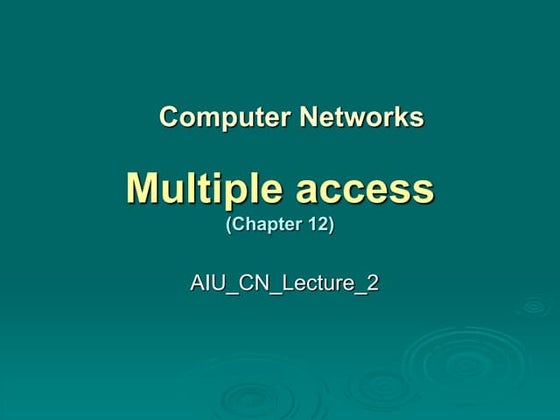 Computer Networks

Multiple access
(Chapter 12)

AIU_CN_Lecture_2